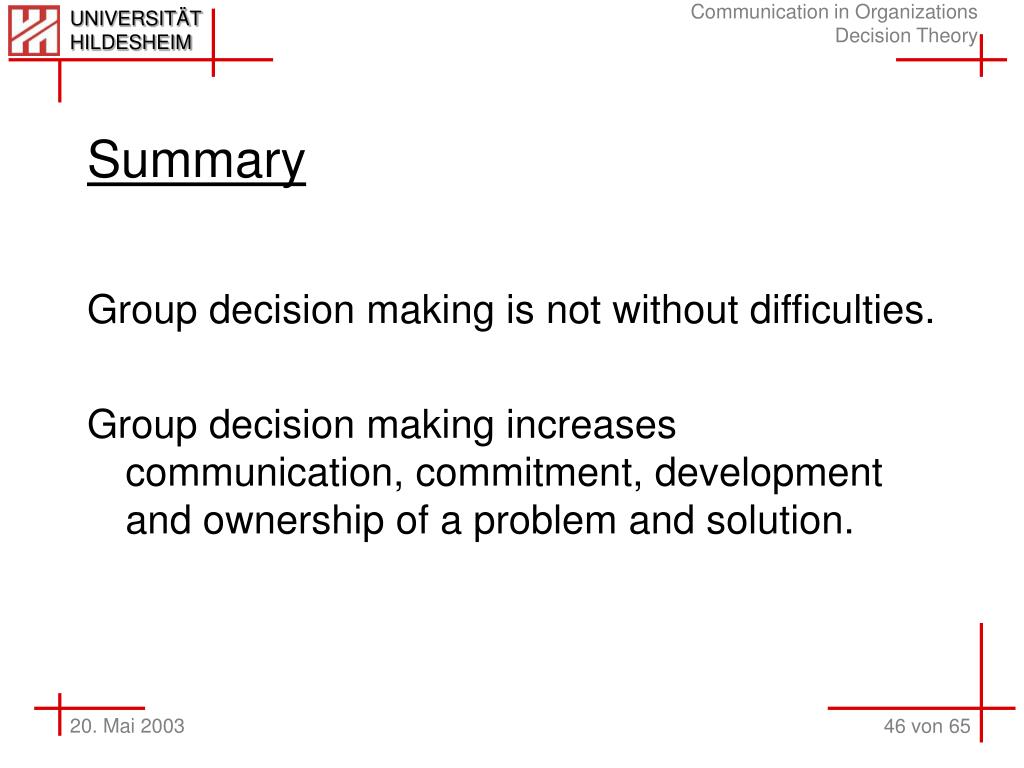 UNIVERSITÄT HILDESHEIM

Communication in Organizations
Decision Theory

Summary

Group decision making is not without difficulties.

Group decision making increases communication, commitment, development and ownership of a problem and solution.

20. Mai 2003

46 von 65